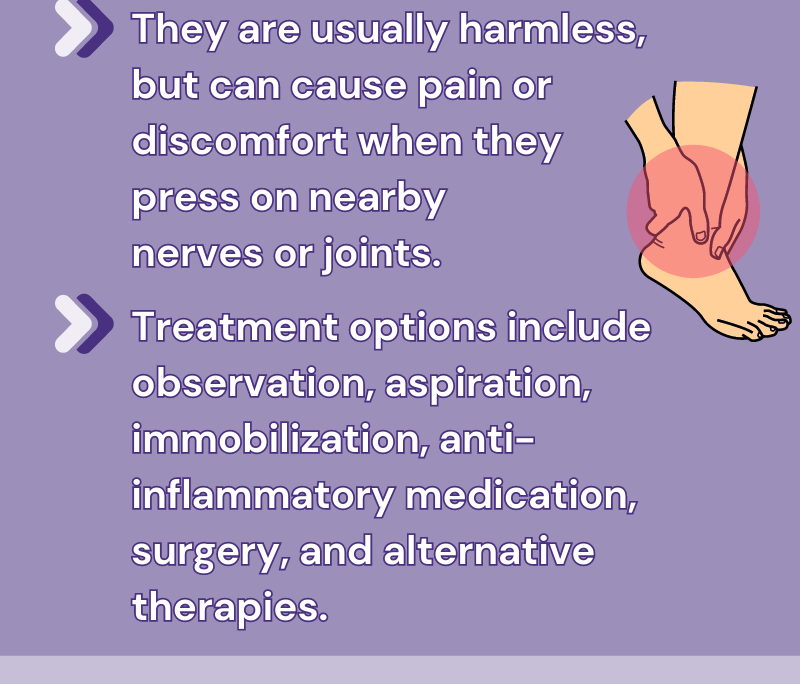 They are usually harmless, but can cause pain or discomfort when they press on nearby nerves or joints.

Treatment options include observation, aspiration, immobilization, anti-inflammatory medication, surgery, and alternative therapies.